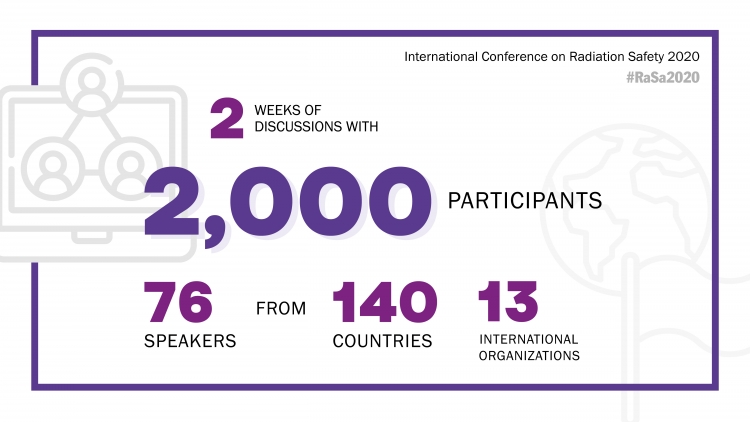 International Conference on Radiation Safety 2020
#RaSa2020

2 WEEKS OF DISCUSSIONS WITH

2,000 PARTICIPANTS

76 SPEAKERS

FROM

140 COUNTRIES

13 INTERNATIONAL ORGANIZATIONS